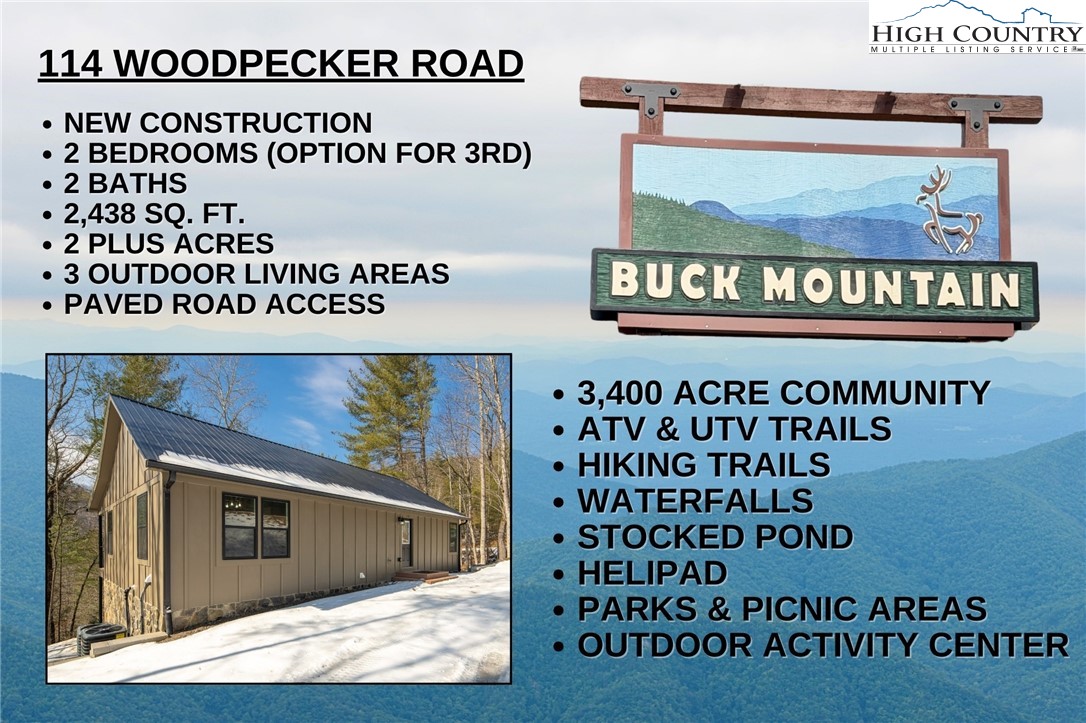 HIGH COUNTRY
MULTIPLE LISTING SERVICE

114 WOODPECKER ROAD

• NEW CONSTRUCTION
• 2 BEDROOMS (OPTION FOR 3RD)
• 2 BATHS
• 2,438 SQ. FT.
• 2 PLUS ACRES
• 3 OUTDOOR LIVING AREAS
• PAVED ROAD ACCESS

BUCK MOUNTAIN

• 3,400 ACRE COMMUNITY
• ATV & UTV TRAILS
• HIKING TRAILS
• WATERFALLS
• STOCKED POND
• HELIPAD
• PARKS & PICNIC AREAS
• OUTDOOR ACTIVITY CENTER